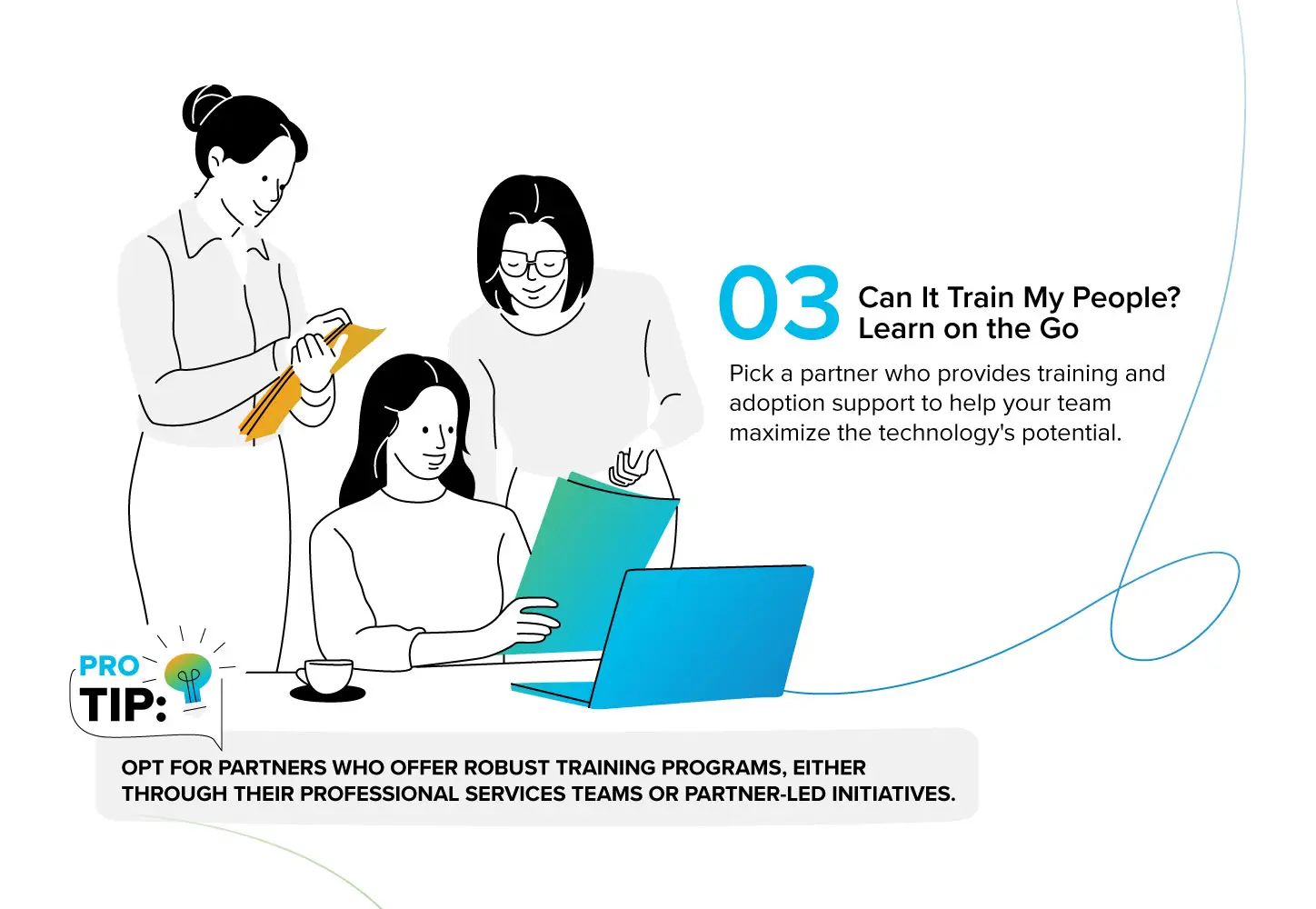 03 Can It Train My People? Learn on the Go

Pick a partner who provides training and adoption support to help your team maximize the technology's potential.

PRO TIP:

OPT FOR PARTNERS WHO OFFER ROBUST TRAINING PROGRAMS, EITHER THROUGH THEIR PROFESSIONAL SERVICES TEAMS OR PARTNER-LED INITIATIVES.